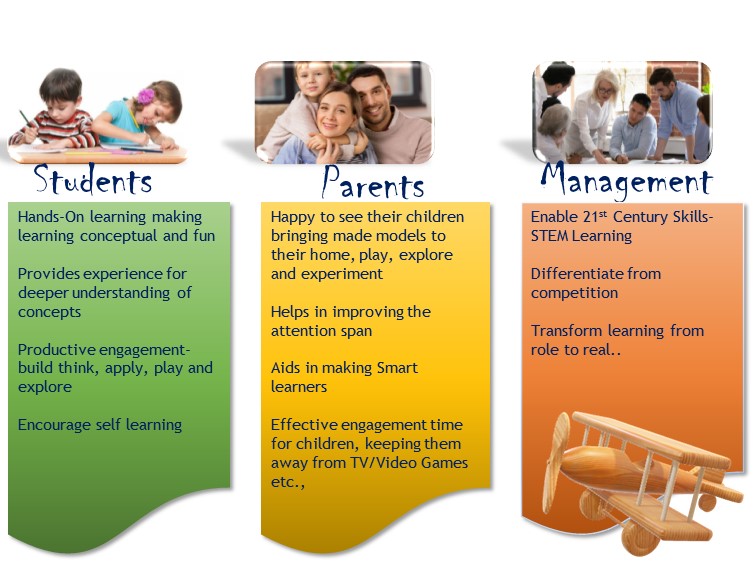 Students

Hands-On learning making learning conceptual and fun

Provides experience for deeper understanding of concepts

Productive engagement- build think, apply, play and explore

Encourage self learning

Parents

Happy to see their children bringing made models to their home, play, explore and experiment

Helps in improving the attention span

Aids in making Smart learners

Effective engagement time for children, keeping them away from TV/Video Games etc.,

Management

Enable 21$^{st}$ Century Skills- STEM Learning

Differentiate from competition

Transform learning from role to real..